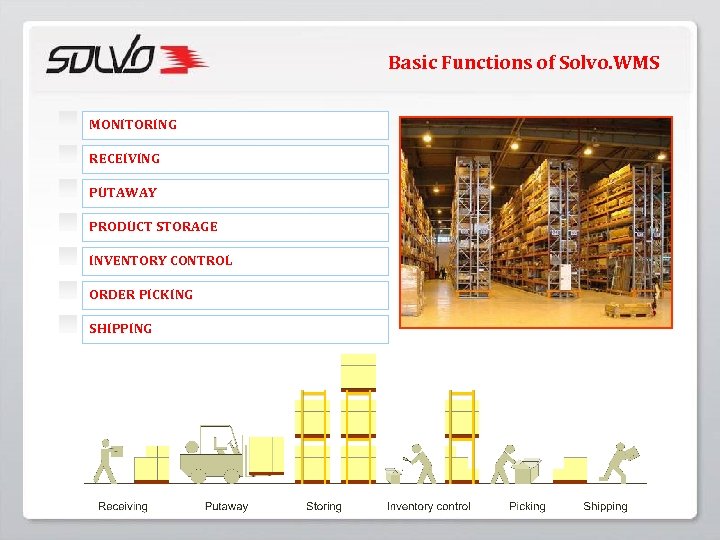 SOLVO

Basic Functions of Solvo.WMS

MONITORING

RECEIVING

PUTAWAY

PRODUCT STORAGE

INVENTORY CONTROL

ORDER PICKING

SHIPPING

Receiving Putaway Storing Inventory control Picking Shipping